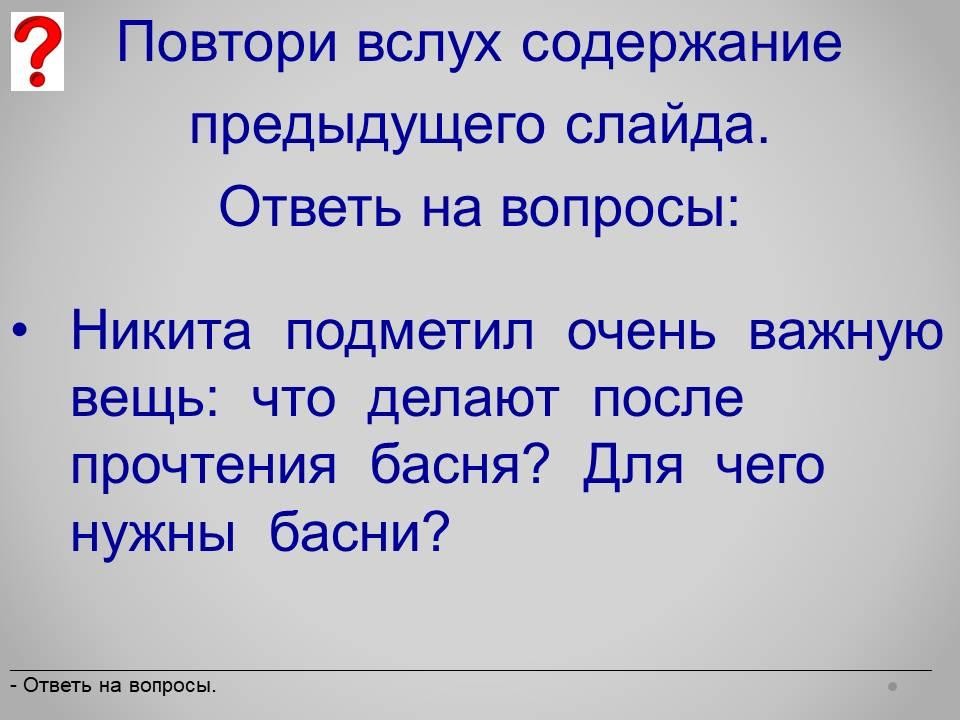 ?

Повтори вслух содержание предыдущего слайда. Ответь на вопросы:

• Никита подметил очень важную вещь: что делают после прочтения басня? Для чего нужны басни?

- Ответь на вопросы.